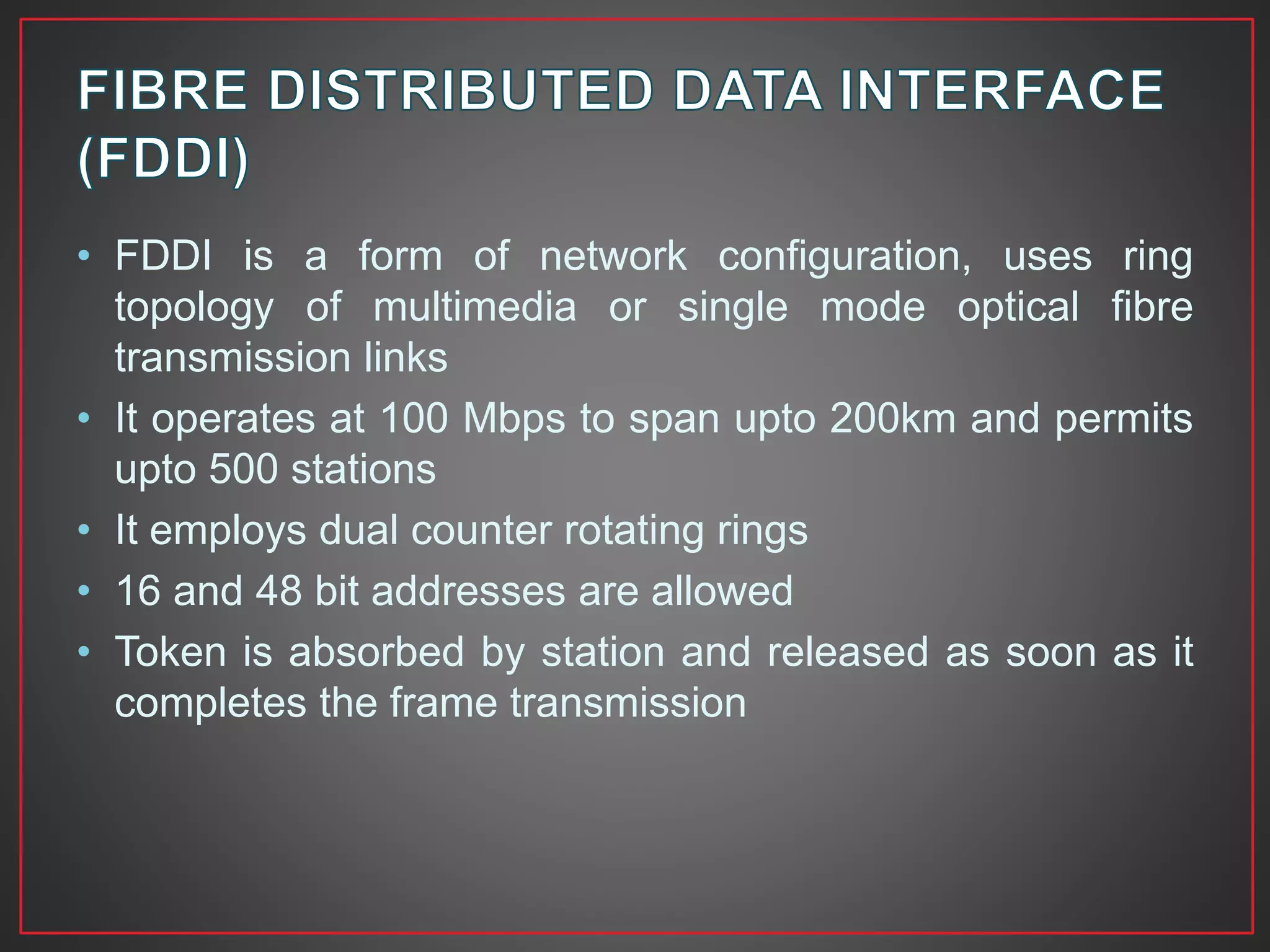 FIBRE DISTRIBUTED DATA INTERFACE (FDDI)

• FDDI is a form of network configuration, uses ring topology of multimedia or single mode optical fibre transmission links

• It operates at 100 Mbps to span upto 200km and permits upto 500 stations

• It employs dual counter rotating rings

• 16 and 48 bit addresses are allowed

• Token is absorbed by station and released as soon as it completes the frame transmission